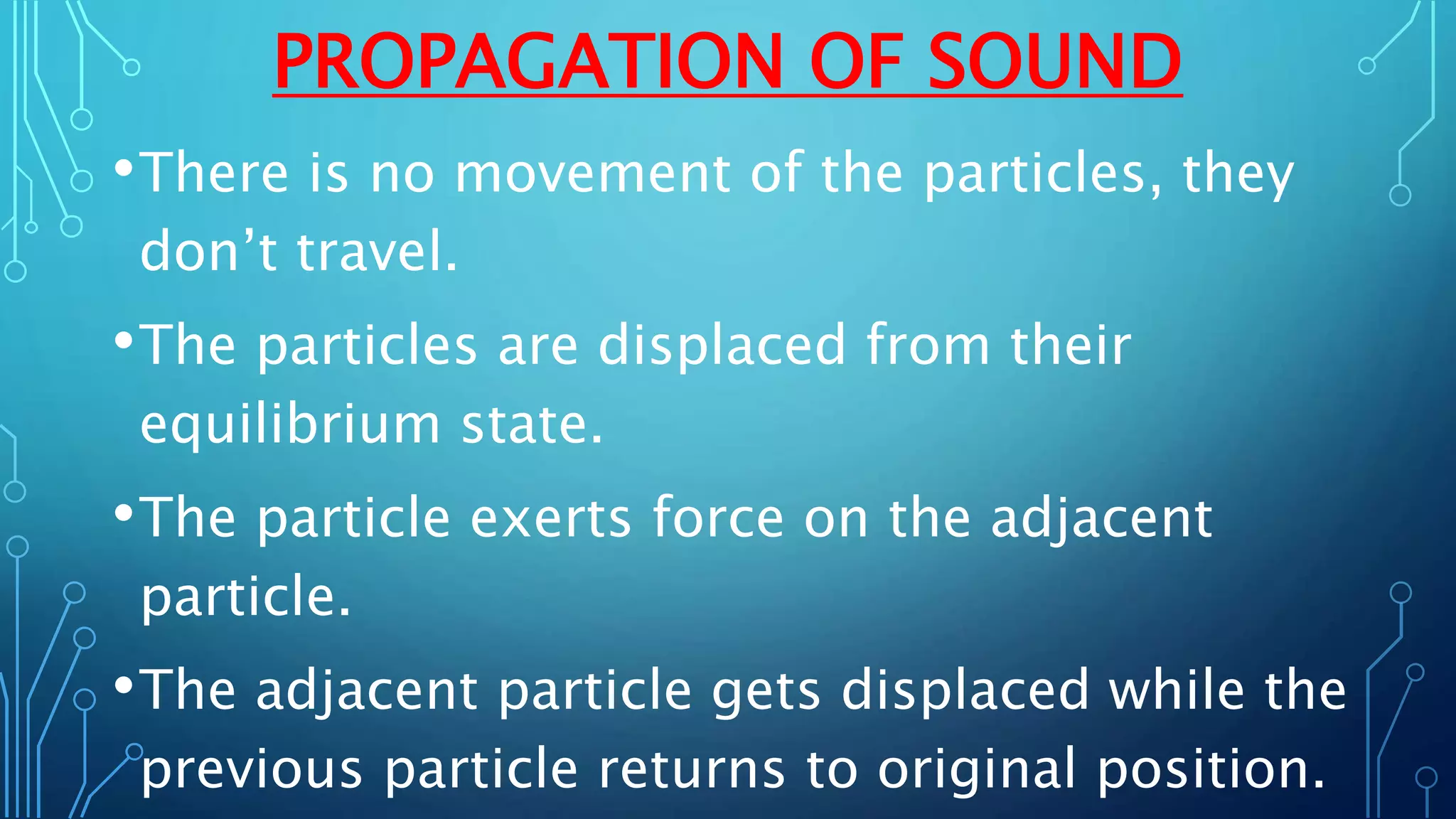 PROPAGATION OF SOUND

• There is no movement of the particles, they don’t travel.

• The particles are displaced from their equilibrium state.

• The particle exerts force on the adjacent particle.

• The adjacent particle gets displaced while the previous particle returns to original position.